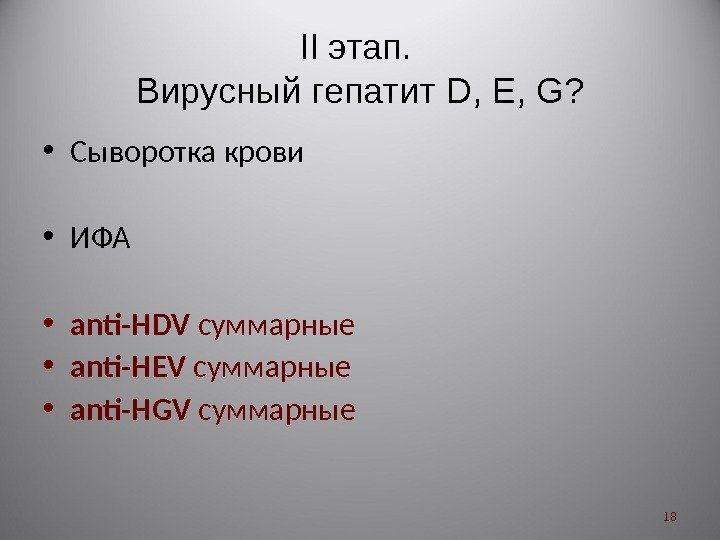 II этап.
Вирусный гепатит D, E, G?

• Сыворотка крови

• ИФА

• anti-HDV суммарные
• anti-HEV суммарные
• anti-HGV суммарные

18